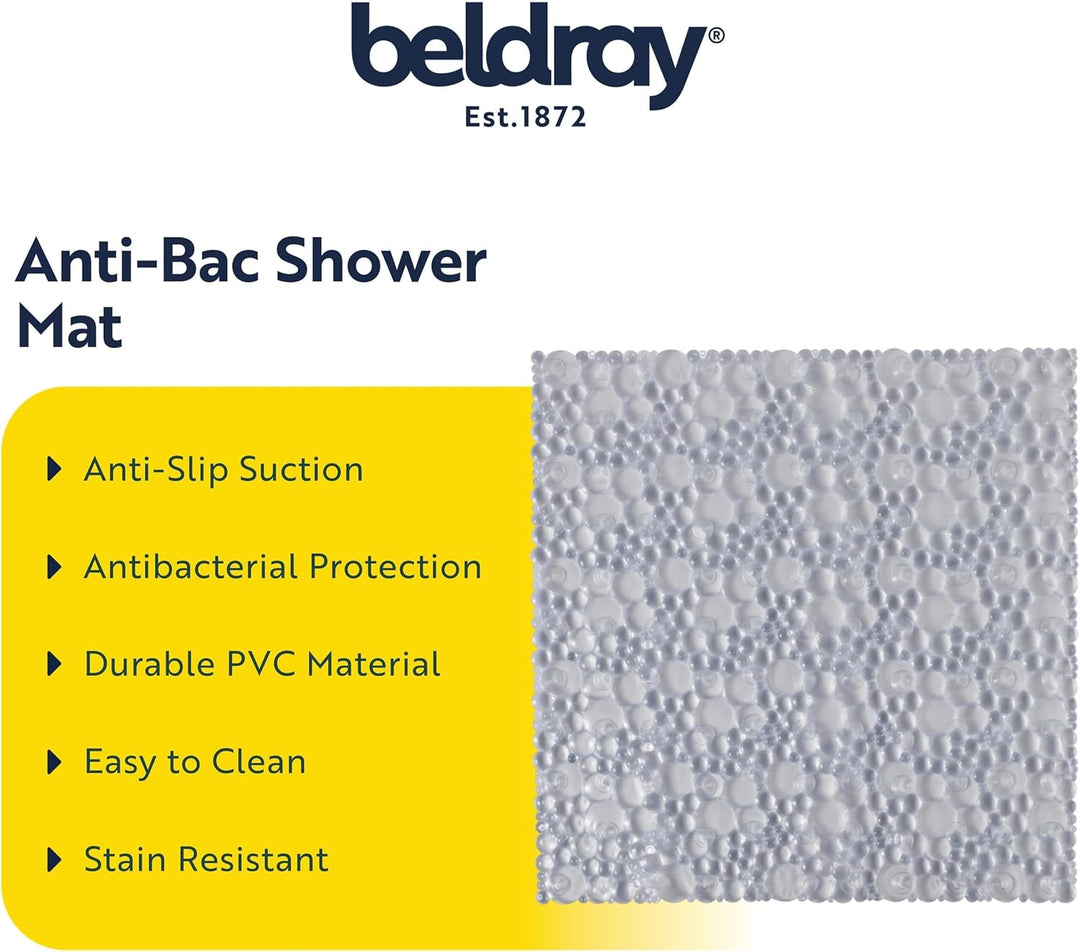 beldray®
Est.1872

Anti-Bac Shower Mat

Anti-Slip Suction

Antibacterial Protection

Durable PVC Material

Easy to Clean

Stain Resistant